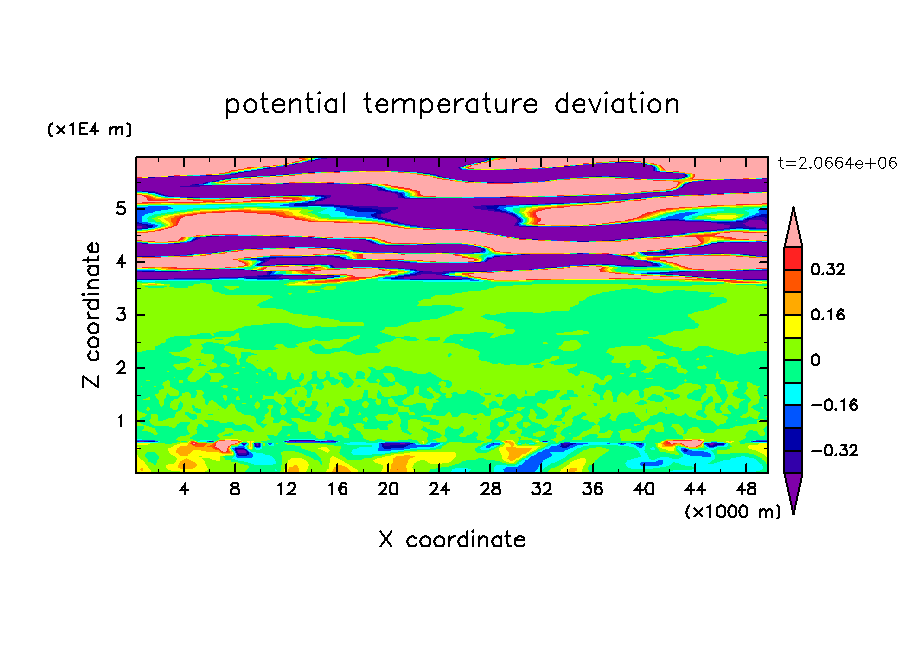 potential temperature deviation

(x1E4 m)

t=2.0664e+06

Z coordinate

5
4
3
2
1

4 8 12 16 20 24 28 32 36 40 44 48

(x1000 m)

X coordinate

0.32
0.16
0
−0.16
−0.32